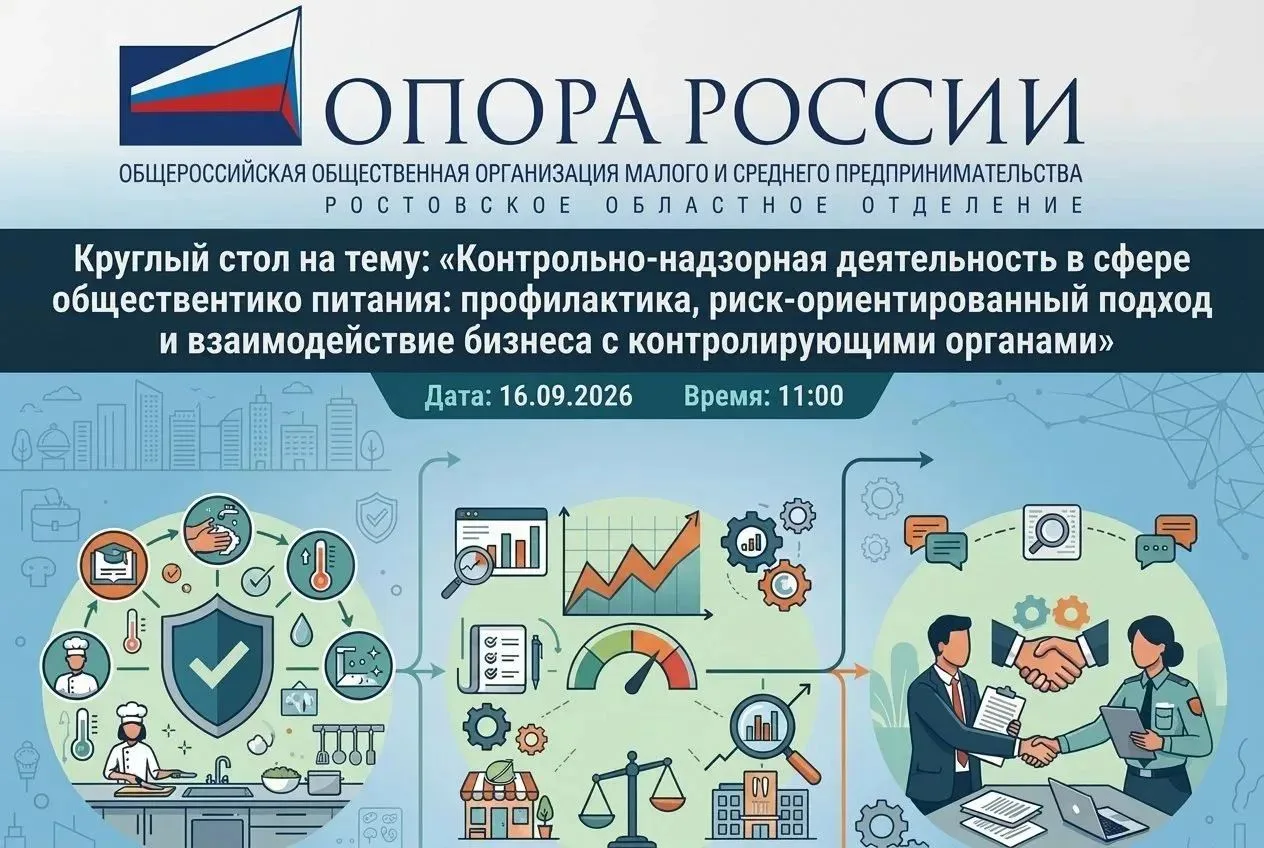 ОПОРА РОССИИ

ОБЩЕРОССИЙСКАЯ ОБЩЕСТВЕННАЯ ОРГАНИЗАЦИЯ МАЛОГО И СРЕДНЕГО ПРЕДПРИНИМАТЕЛЬСТВА

РОСТОВСКОЕ ОБЛАСТНОЕ ОТДЕЛЕНИЕ

Круглый стол на тему: «Контрольно-надзорная деятельность в сфере обществентико питания: профилактика, риск-ориентированный подход и взаимодействие бизнеса с контролирующими органами»

Дата: 16.09.2026 Время: 11:00